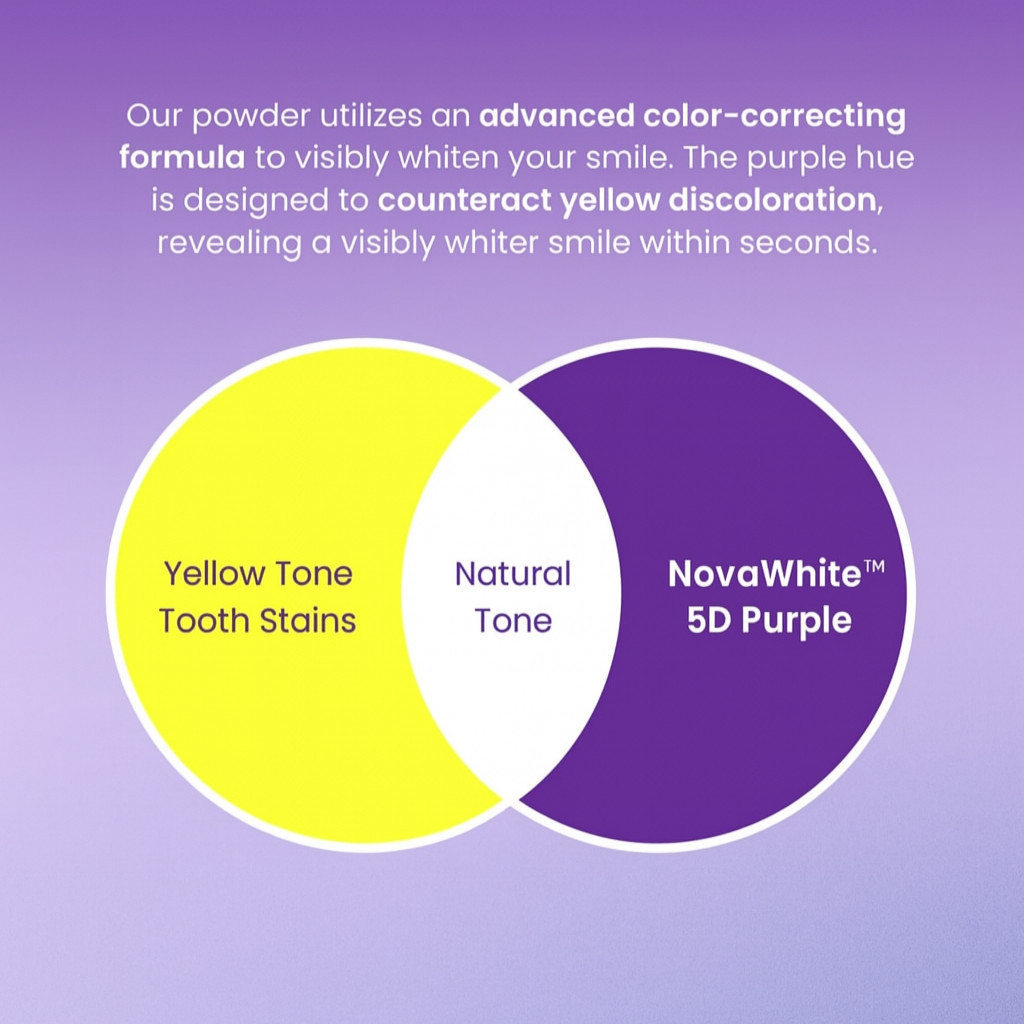 Our powder utilizes an advanced color-correcting formula to visibly whiten your smile. The purple hue is designed to counteract yellow discoloration, revealing a visibly whiter smile within seconds.

Yellow Tone Tooth Stains

Natural Tone

NovaWhite™ 5D Purple